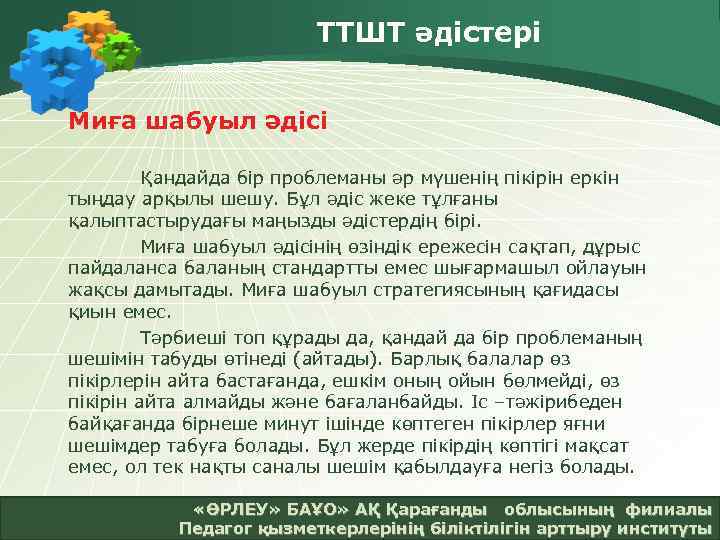 ТТШТ әдістері

Миға шабуыл әдісі

Қандайда бір проблеманы әр мүшенің пікірін еркін тыңдау арқылы шешу. Бұл әдіс жеке тұлғаны қалыптастырудағы маңызды әдістердің бірі.

Миға шабуыл әдісінің өзіндік ережесін сақтап, дұрыс пайдаланса баланың стандартты емес шығармашыл ойлауын жақсы дамытады. Миға шабуыл стратегиясының қағидасы қиын емес.

Тәрбиеші топ құрады да, қандай да бір проблеманың шешімін табуды өтінеді (айтады). Барлық балалар өз пікірлерін айта бастағанда, ешкім оның ойын бөлмейді, өз пікірін айта алмайды және бағаланбайды. Іс –тәжірибеден байқағанда бірнеше минут ішінде көптеген пікірлер яғни шешімдер табуға болады. Бұл жерде пікірдің көптігі мақсат емес, ол тек нақты саналы шешім қабылдауға негіз болады.

«ӨРЛЕУ» БАҰО» АҚ Қарағанды облысының филиалы
Педагог қызметкерлерінің біліктілігін арттыру институты